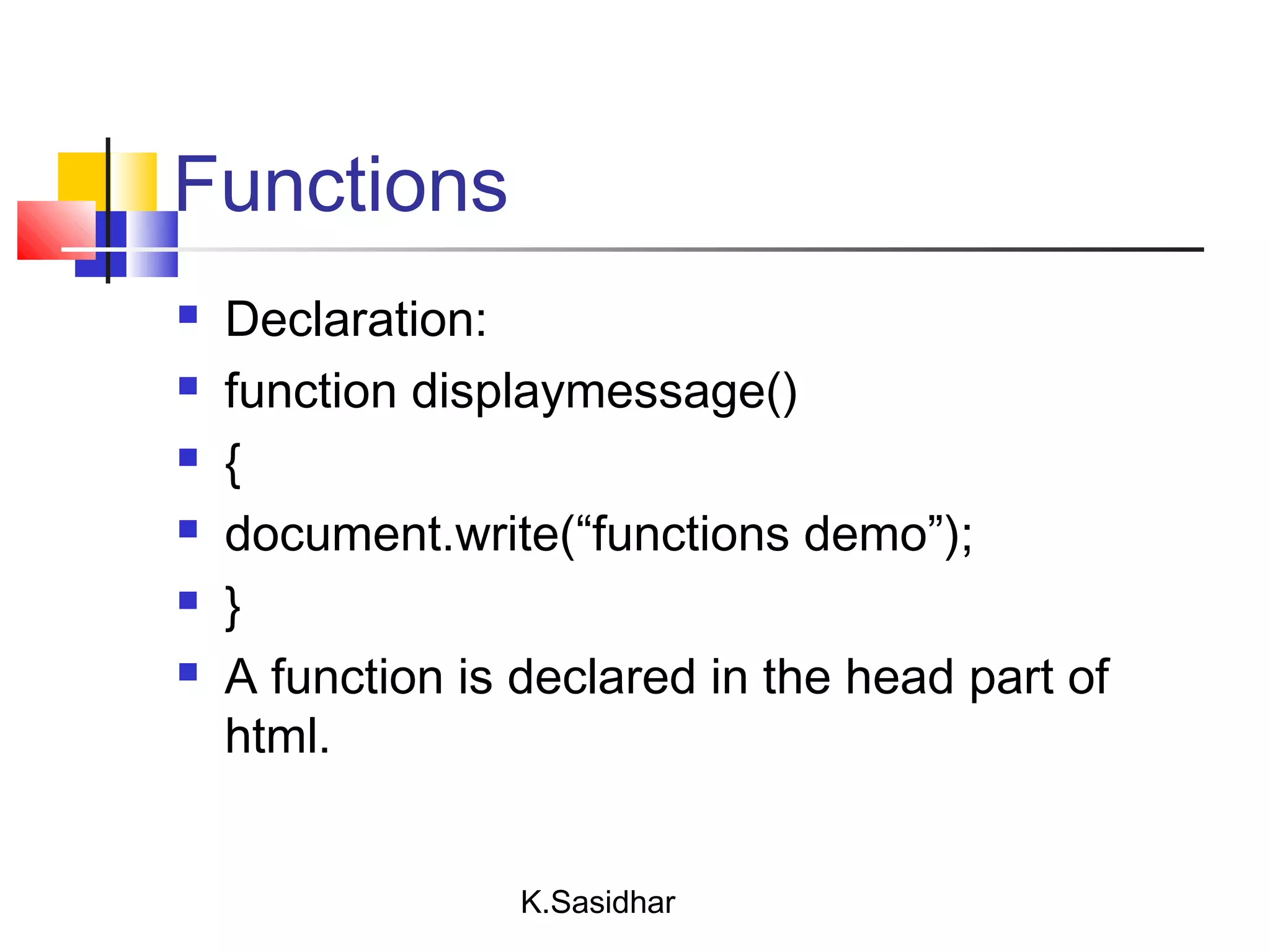 Functions

- Declaration:
- function displaymessage()
- {
- document.write(“functions demo”);
- }
- A function is declared in the head part of html.

K.Sasidhar